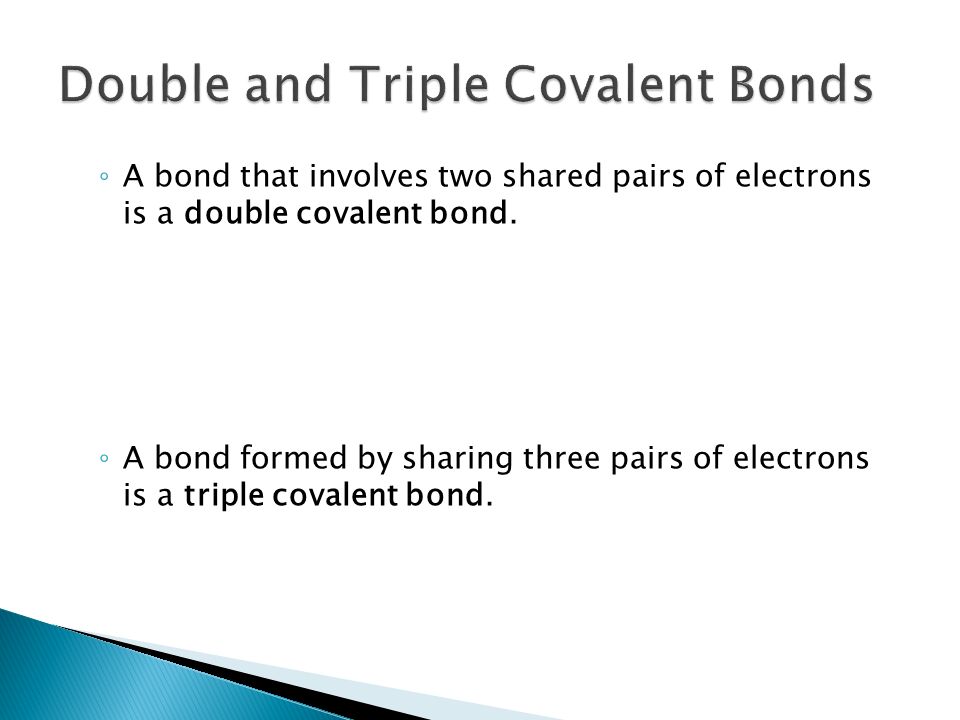 Double and Triple Covalent Bonds

◦ A bond that involves two shared pairs of electrons is a double covalent bond.

◦ A bond formed by sharing three pairs of electrons is a triple covalent bond.